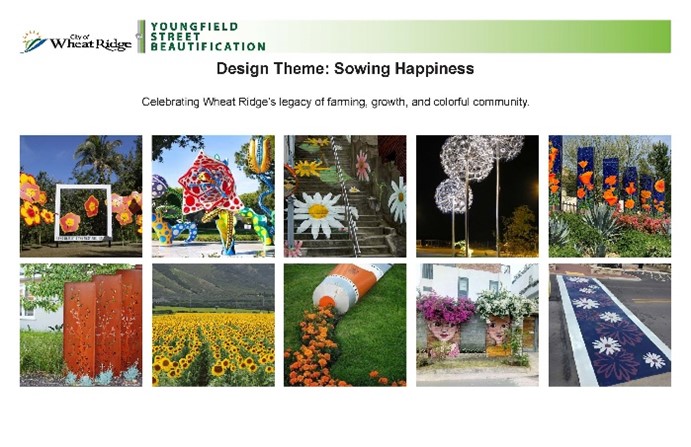 City of Wheat Ridge

YOUNGFIELD STREET BEAUTIFICATION

Design Theme: Sowing Happiness

Celebrating Wheat Ridge's legacy of farming, growth, and colorful community.